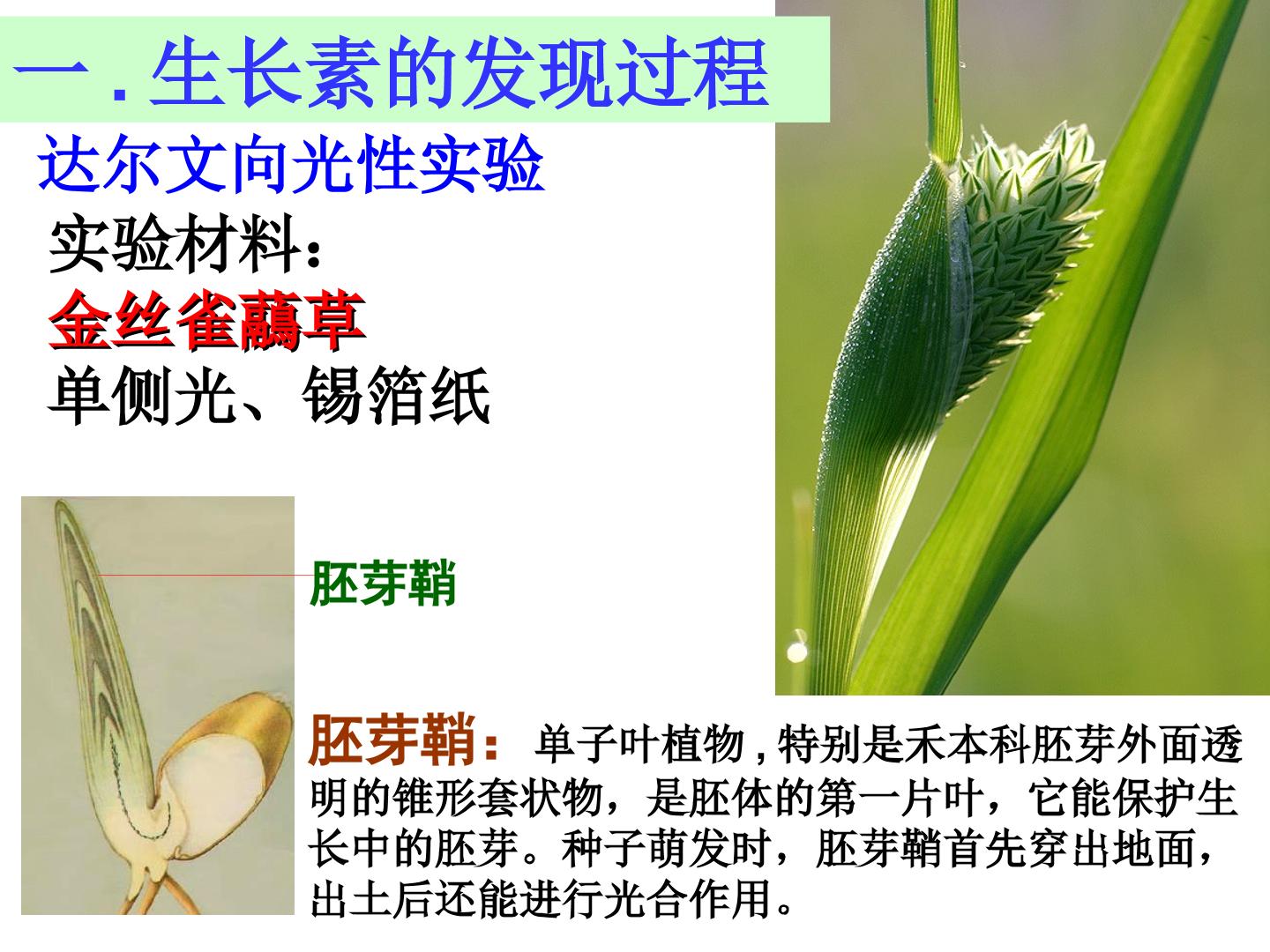 一.生长素的发现过程

达尔文向光性实验

实验材料：

金丝雀虉草

单侧光、锡箔纸

胚芽鞘

胚芽鞘：单子叶植物,特别是禾本科胚芽外面透明的锥形套状物，是胚体的第一片叶，它能保护生长中的胚芽。种子萌发时，胚芽鞘首先穿出地面，出土后还能进行光合作用。